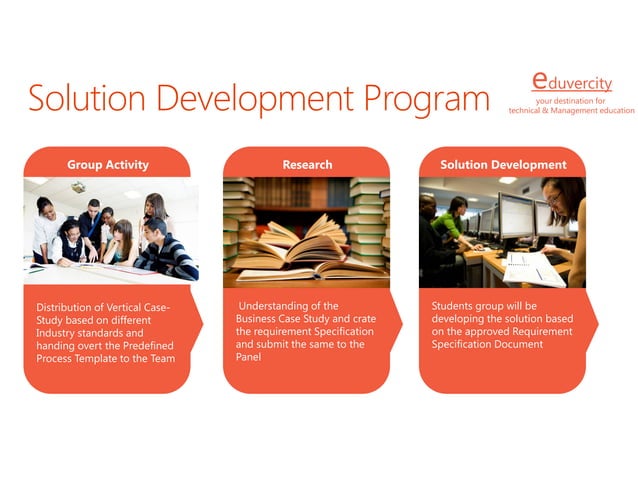 Solution Development Program

eduvercity
your destination for
technical & Management education

Group Activity

Distribution of Vertical Case-Study based on different Industry standards and handing overt the Predefined Process Template to the Team

Research

Understanding of the Business Case Study and crate the requirement Specification and submit the same to the Panel

Solution Development

Students group will be developing the solution based on the approved Requirement Specification Document